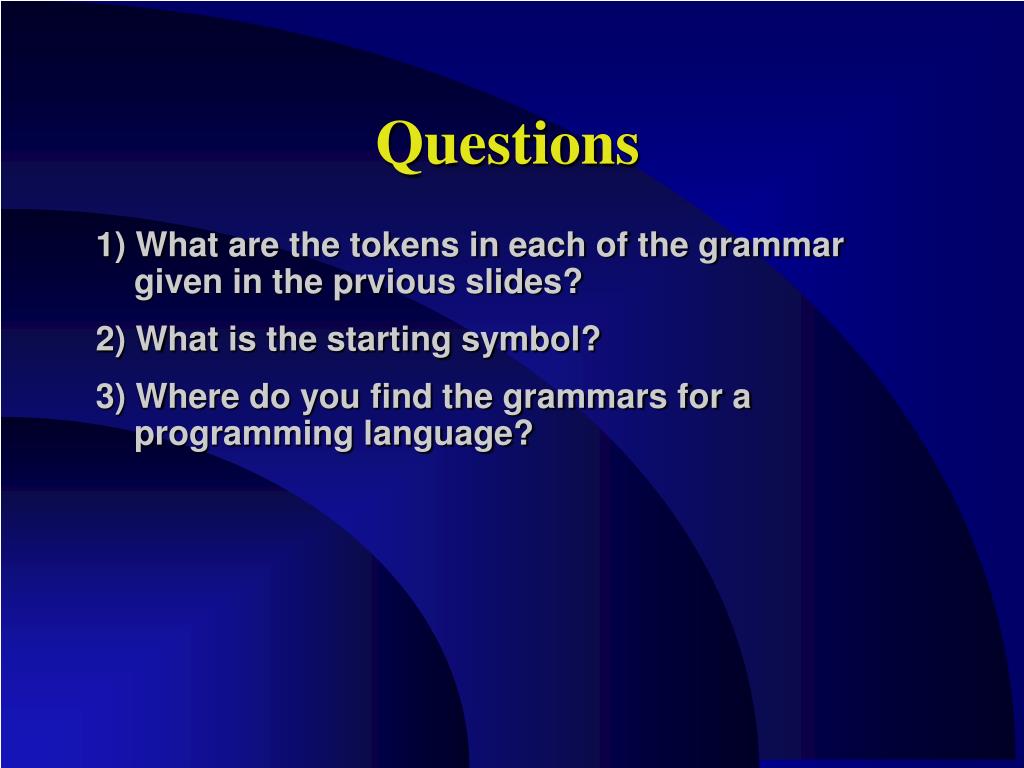 Questions

1) What are the tokens in each of the grammar given in the prvious slides?

2) What is the starting symbol?

3) Where do you find the grammars for a programming language?